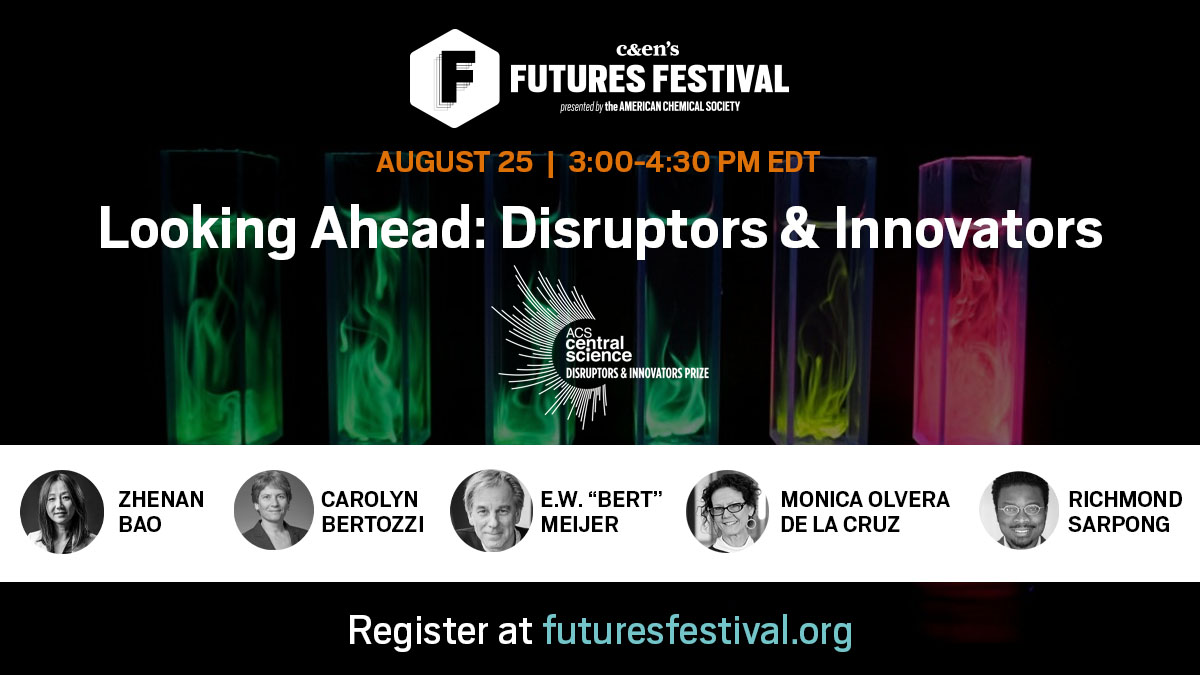 F
c&en's
FUTURES FESTIVAL
presented by the AMERICAN CHEMICAL SOCIETY

AUGUST 25 | 3:00-4:30 PM EDT

Looking Ahead: Disruptors & Innovators

ACS central science
DISRUPTORS & INNOVATORS PRIZE

ZHENAN BAO

CAROLYN BERTOZZI

E.W. "BERT" MEIJER

MONICA OLVERA DE LA CRUZ

RICHMOND SARPONG

Register at futuresfestival.org